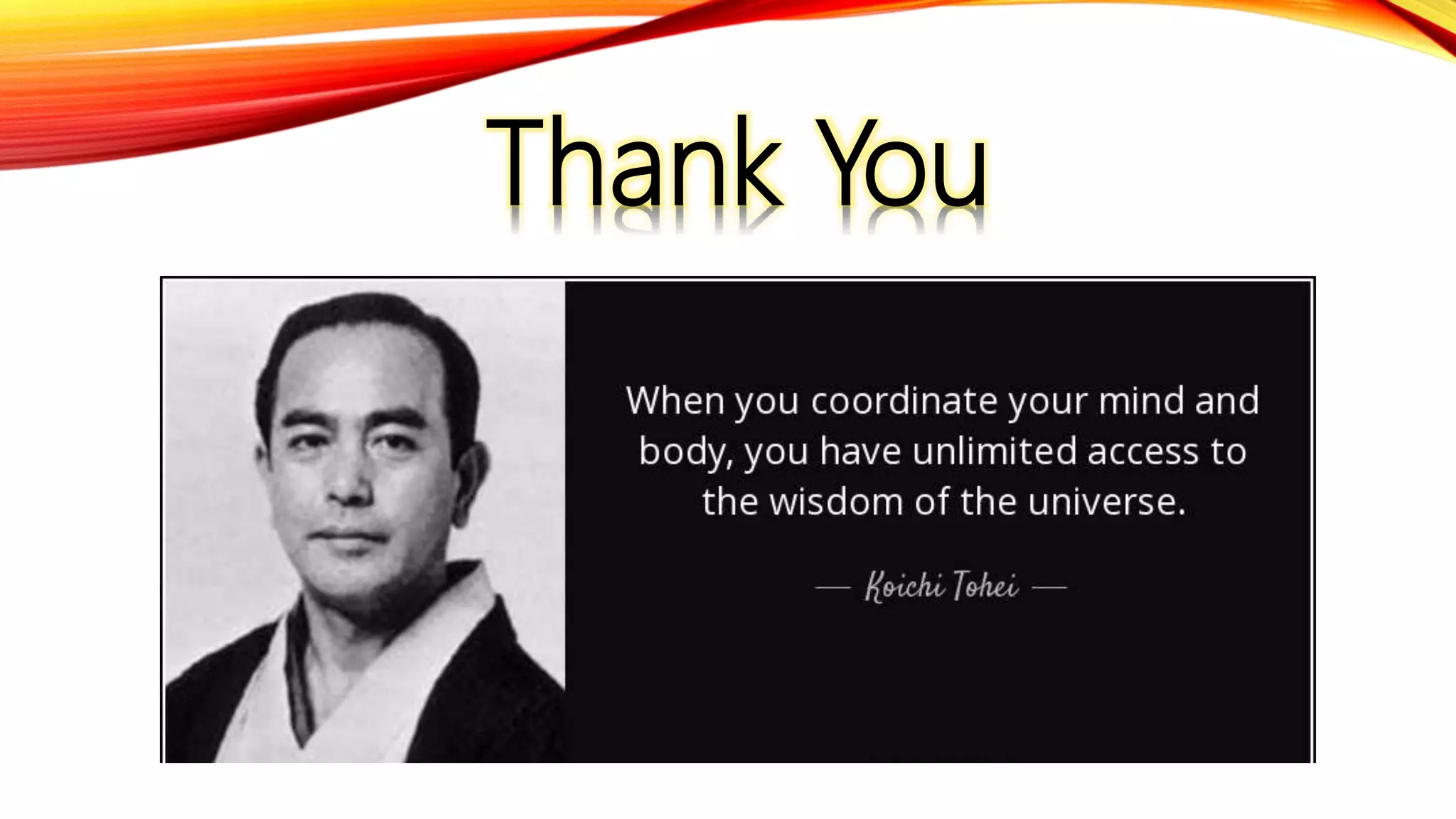 Thank You

When you coordinate your mind and body, you have unlimited access to the wisdom of the universe.

— Koichi Tohei —